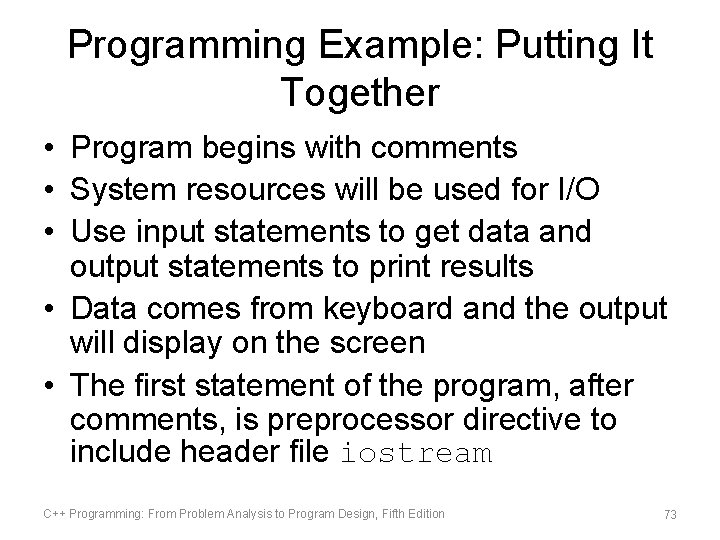 Programming Example: Putting It Together

• Program begins with comments
• System resources will be used for I/O
• Use input statements to get data and output statements to print results
• Data comes from keyboard and the output will display on the screen
• The first statement of the program, after comments, is preprocessor directive to include header file iostream

C++ Programming: From Problem Analysis to Program Design, Fifth Edition

73